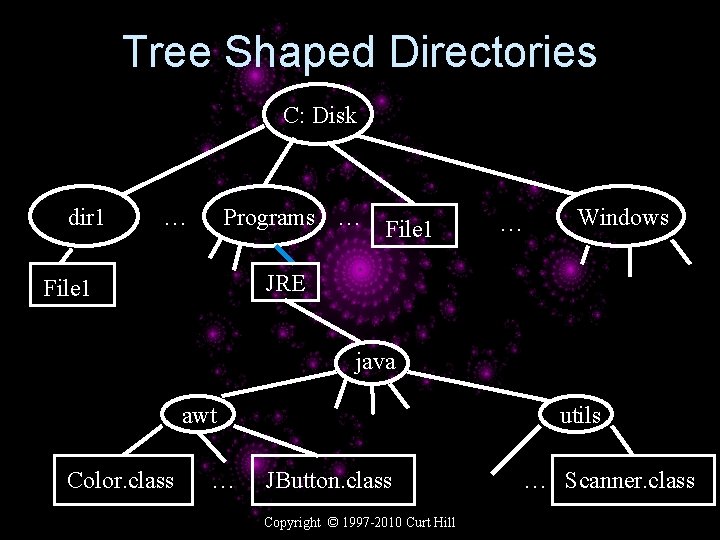 Tree Shaped Directories

C: Disk

dir1 … Programs … File1 … Windows

File1

JRE

java

awt

utils

Color.class … JButton.class … Scanner.class

Copyright © 1997-2010 Curt Hill